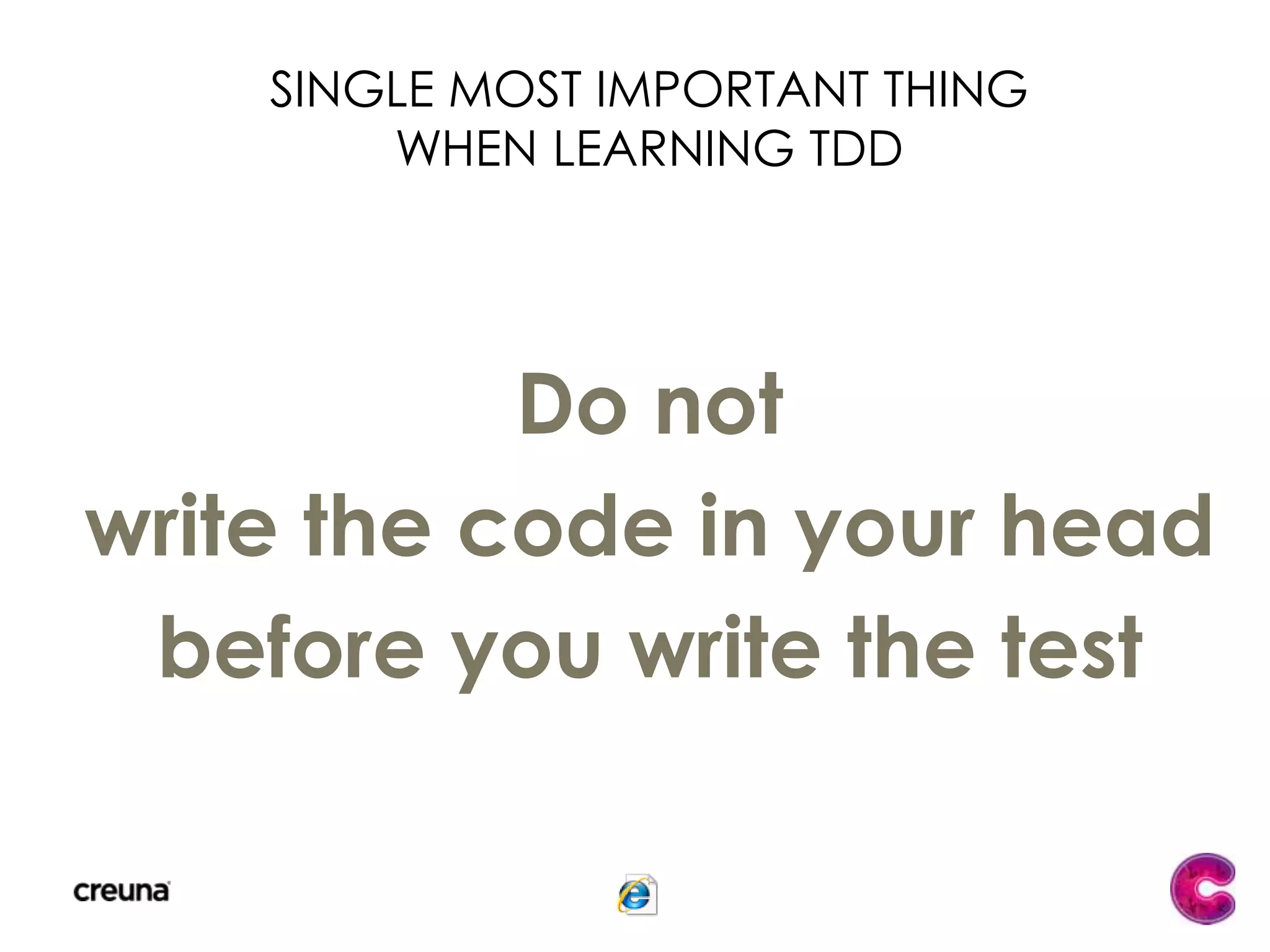 SINGLE MOST IMPORTANT THING WHEN LEARNING TDD

Do not
write the code in your head
before you write the test

creuna